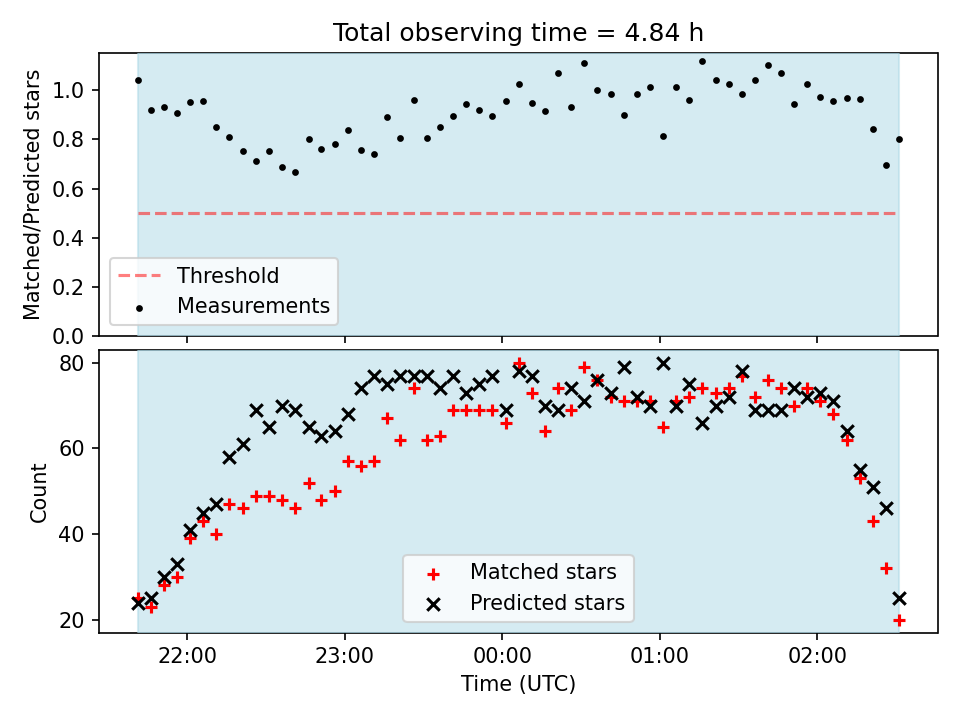 Total observing time = 4.84 h

Matched/Predicted stars

1.0
0.8
0.6
0.4
0.2
0.0

Threshold
Measurements

Count

80
60
40
20

Matched stars
Predicted stars

22:00
23:00
00:00
01:00
02:00

Time (UTC)